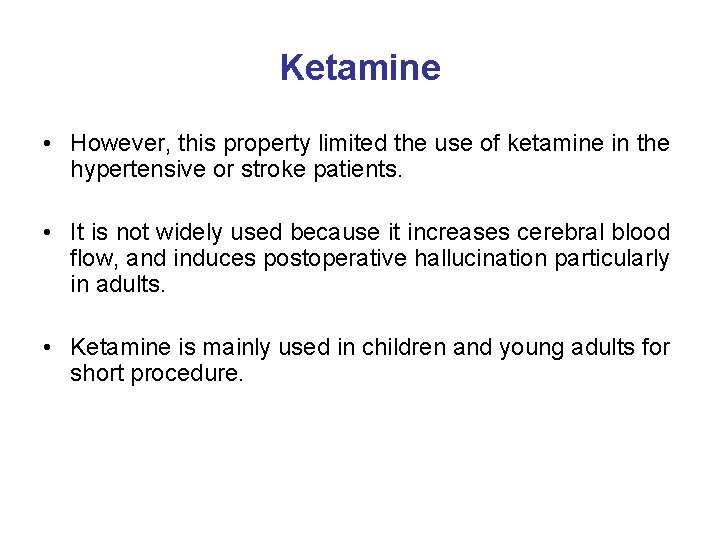 Ketamine

• However, this property limited the use of ketamine in the hypertensive or stroke patients.

• It is not widely used because it increases cerebral blood flow, and induces postoperative hallucination particularly in adults.

• Ketamine is mainly used in children and young adults for short procedure.